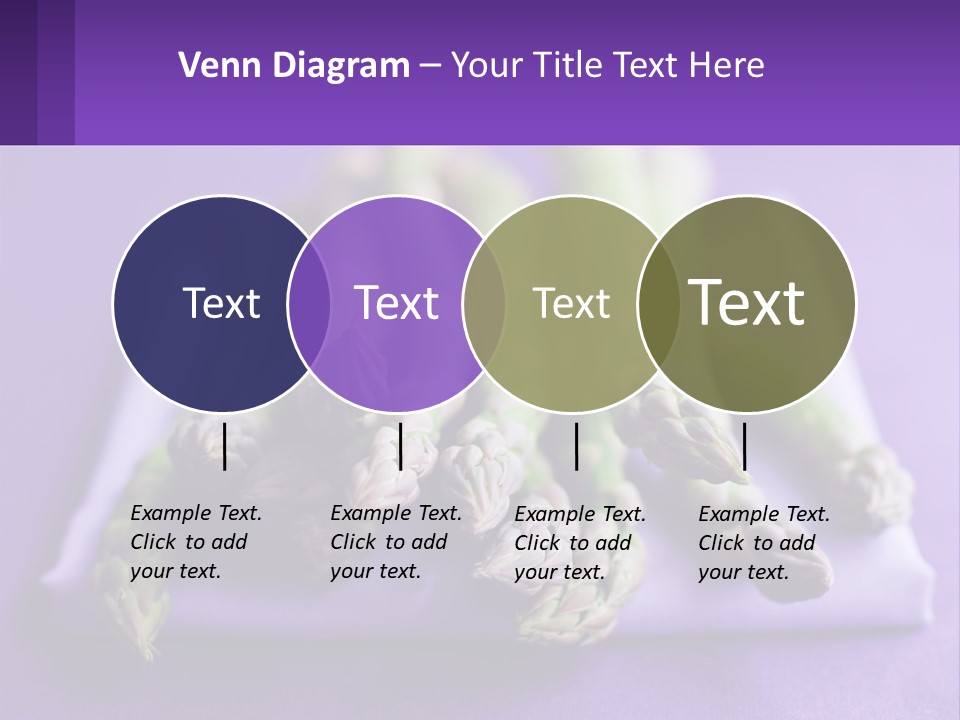 Venn Diagram – Your Title Text Here

Text

Text

Text

Text

Example Text. Click to add your text.

Example Text. Click to add your text.

Example Text. Click to add your text.

Example Text. Click to add your text.